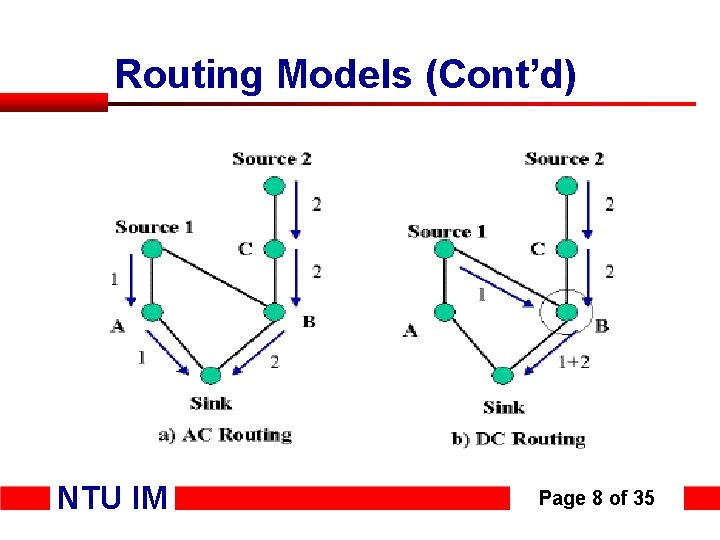 Routing Models (Cont'd)

Source 2
2
Source 1
C
2
1
A
B
1
2
Sink
a) AC Routing

Source 2
2
Source 1
C
2
1
A
B
1+2
Sink
b) DC Routing

NTU IM
Page 8 of 35